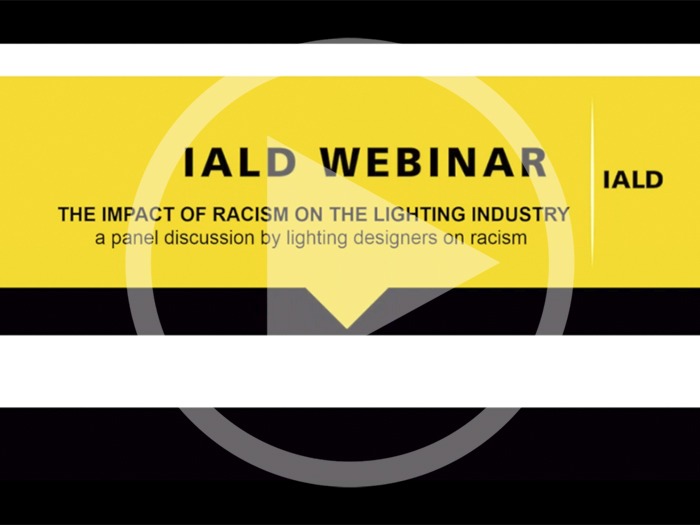 IALD WEBINAR

IALD

THE IMPACT OF RACISM ON THE LIGHTING INDUSTRY
a panel discussion by lighting designers on racism